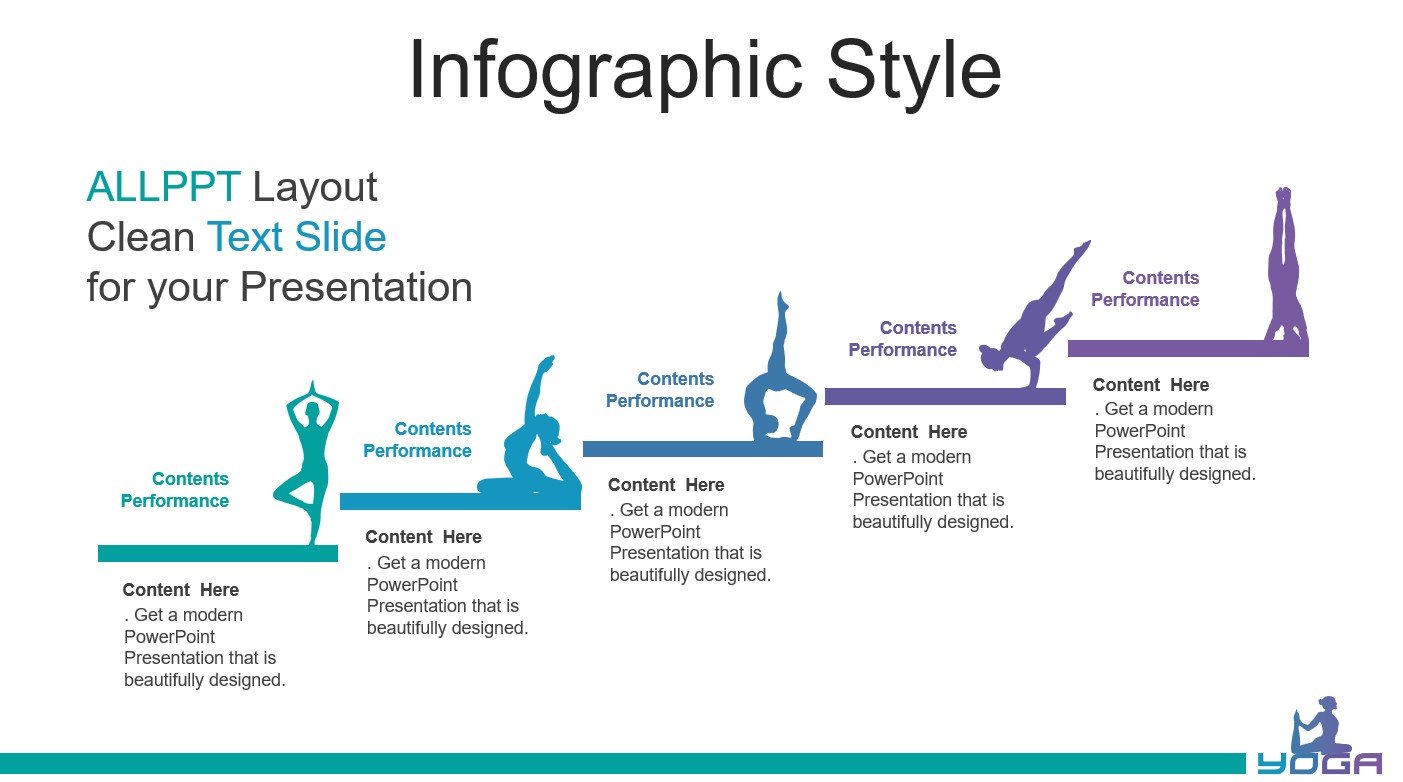 Infographic Style

ALLPPT Layout
Clean Text Slide
for your Presentation

Contents Performance

Content Here
. Get a modern PowerPoint Presentation that is beautifully designed.

Contents Performance

Content Here
. Get a modern PowerPoint Presentation that is beautifully designed.

Contents Performance

Content Here
. Get a modern PowerPoint Presentation that is beautifully designed.

Contents Performance

Content Here
. Get a modern PowerPoint Presentation that is beautifully designed.

Contents Performance

Content Here
. Get a modern PowerPoint Presentation that is beautifully designed.

YOGA